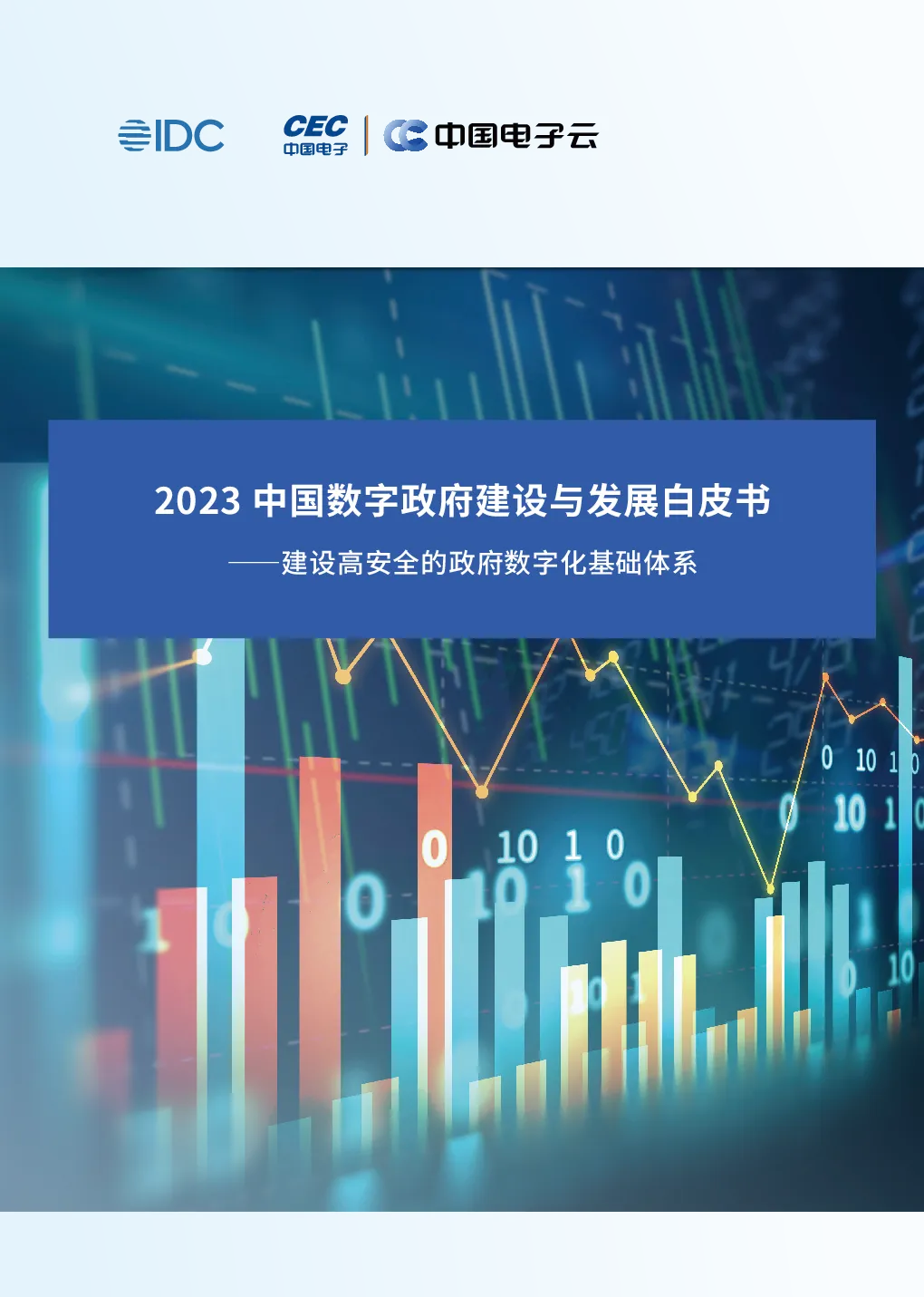 IDC

CEC
中国电子

中国电子云

2023 中国数字政府建设与发展白皮书

——建设高安全的政府数字化基础体系